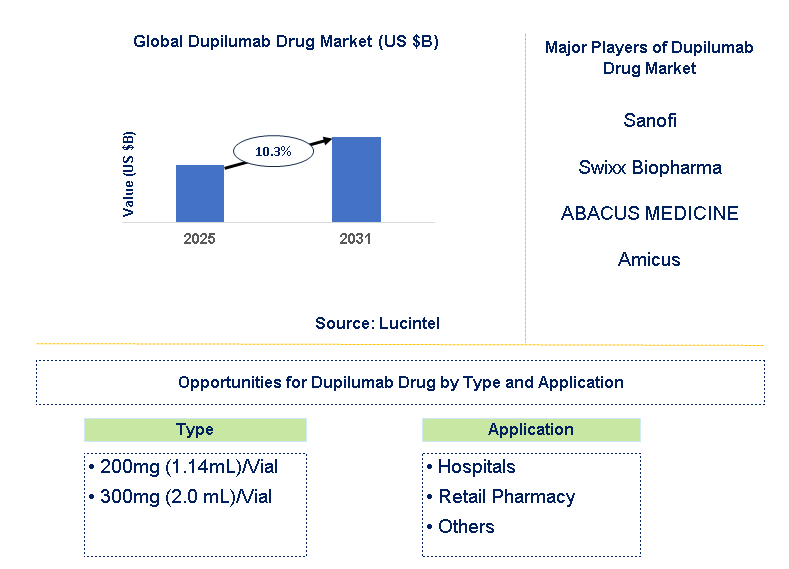 Global Dupilumab Drug Market (US $B)

Value (US $B)

10.3%

2025

2031

Source: Lucintel

Major Players of Dupilumab Drug Market

Sanofi

Swixx Biopharma

ABACUS MEDICINE

Amicus

Opportunities for Dupilumab Drug by Type and Application

Type

• 200mg (1.14mL)/Vial
• 300mg (2.0 mL)/Vial

Application

• Hospitals
• Retail Pharmacy
• Others